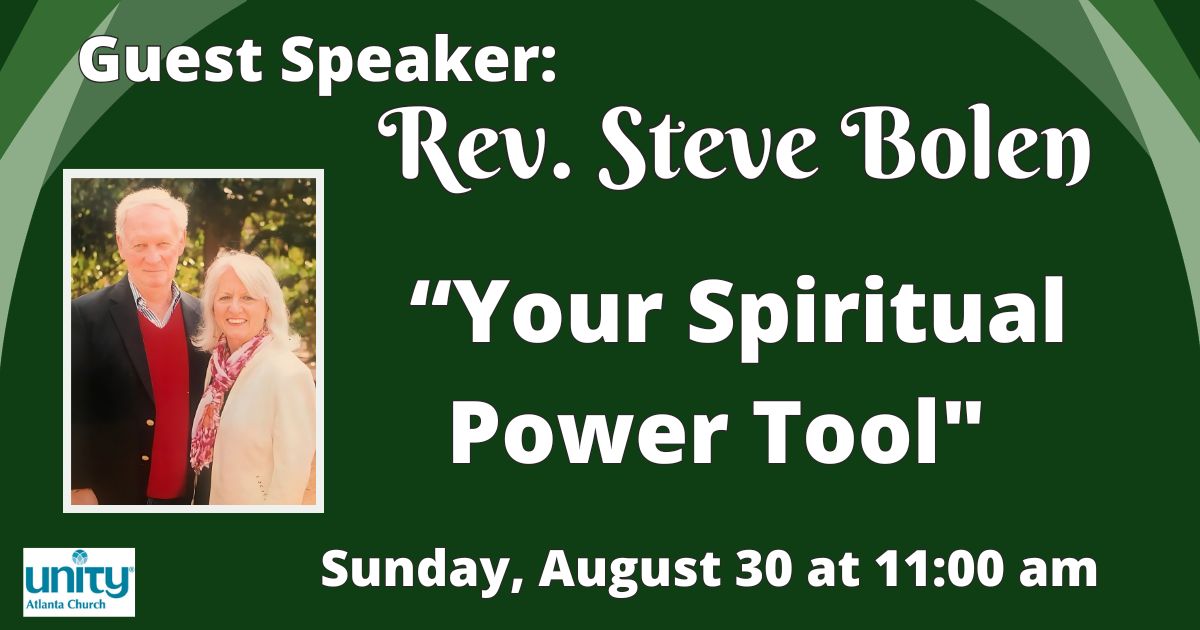 Guest Speaker:
Rev. Steve Bolen

“Your Spiritual Power Tool"

unity
Atlanta Church

Sunday, August 30 at 11:00 am